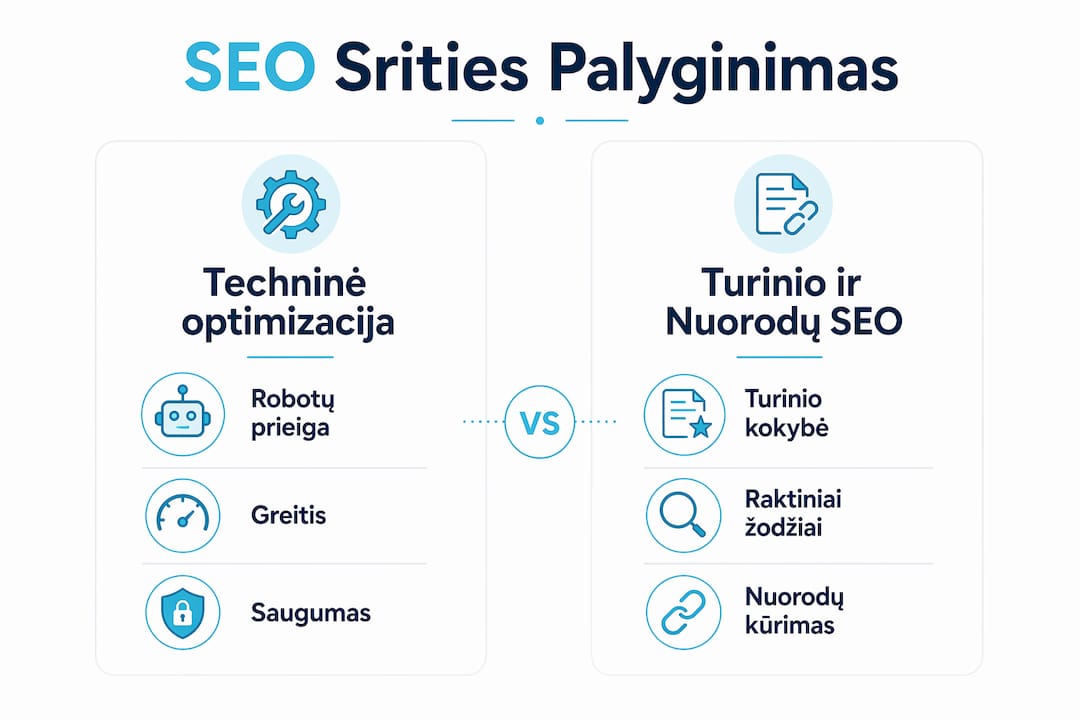 SEO Srities Palyginimas

Techninė optimizacija

Robotų prieiga

Greitis

Saugumas

VS

Turinio ir Nuorodų SEO

Turinio kokybė

Raktiniai žodžiai

Nuorodų kūrimas